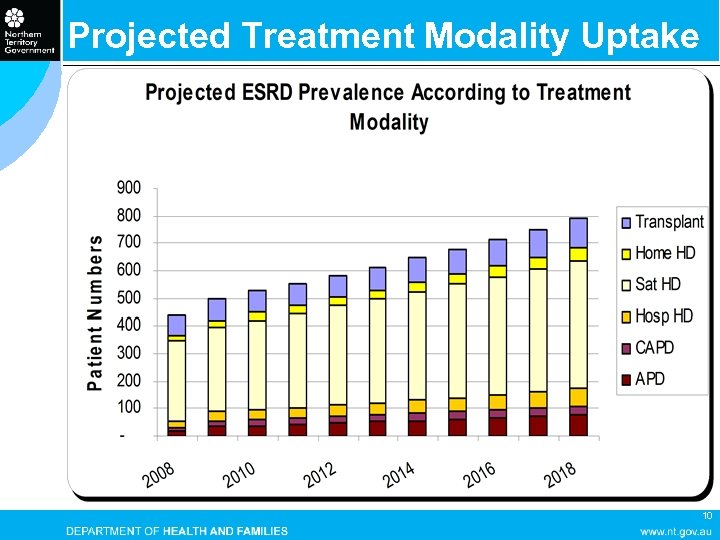 Northern Territory Government

Projected Treatment Modality Uptake

Projected ESRD Prevalence According to Treatment Modality

Patient Numbers

900
800
700
600
500
400
300
200
100
-

2008
2010
2012
2014
2016
2018

Transplant
Home HD
Sat HD
Hosp HD
CAPD
APD

10

DEPARTMENT OF HEALTH AND FAMILIES

www.nt.gov.au